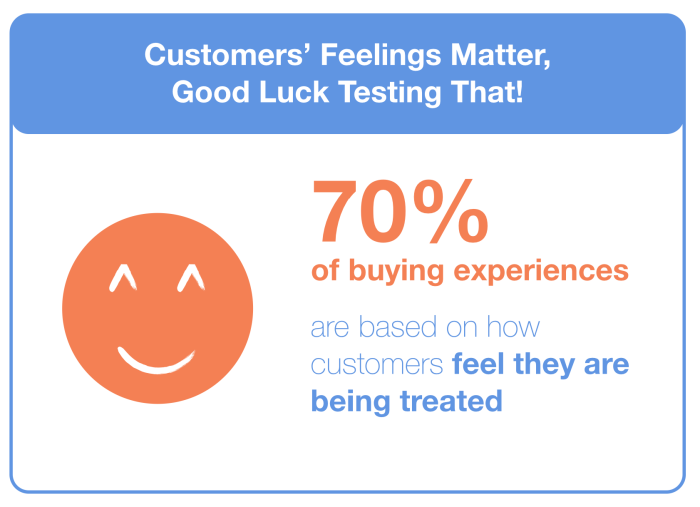 Customers' Feelings Matter, Good Luck Testing That!

70%
of buying experiences

are based on how customers feel they are being treated